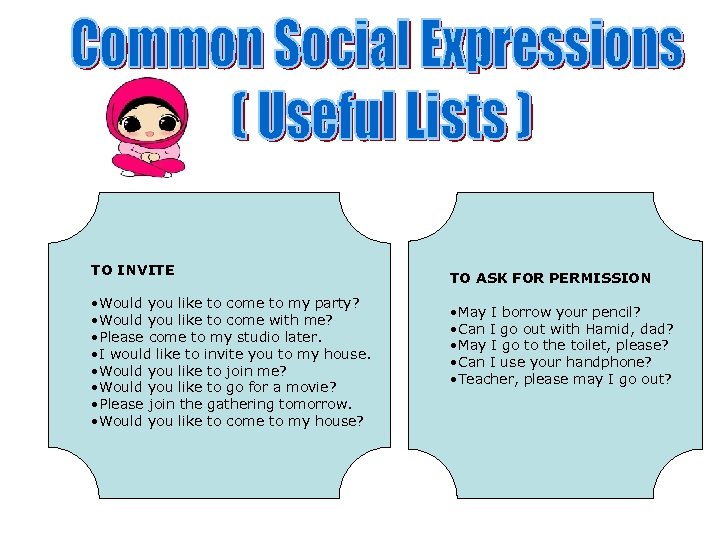 Common Social Expressions
( Useful Lists )

TO INVITE

•Would you like to come to my party?
•Would you like to come with me?
•Please come to my studio later.
•I would like to invite you to my house.
•Would you like to join me?
•Would you like to go for a movie?
•Please join the gathering tomorrow.
•Would you like to come to my house?

TO ASK FOR PERMISSION

•May I borrow your pencil?
•Can I go out with Hamid, dad?
•May I go to the toilet, please?
•Can I use your handphone?
•Teacher, please may I go out?